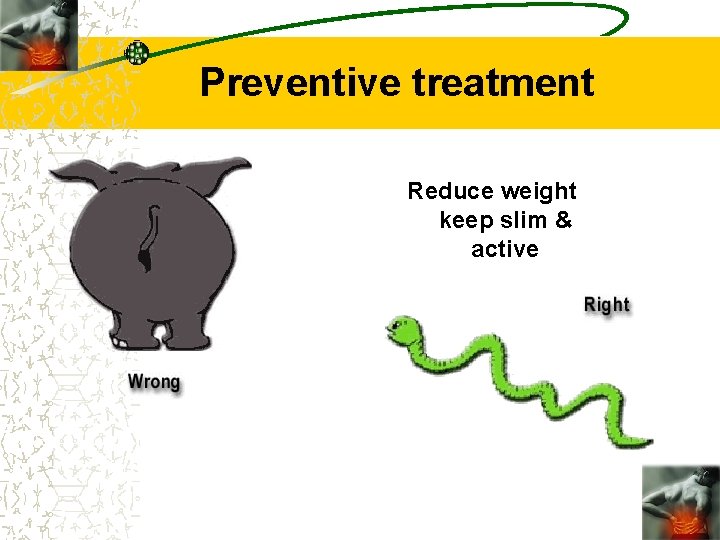 Preventive treatment

Reduce weight
keep slim &
active

Right

Wrong